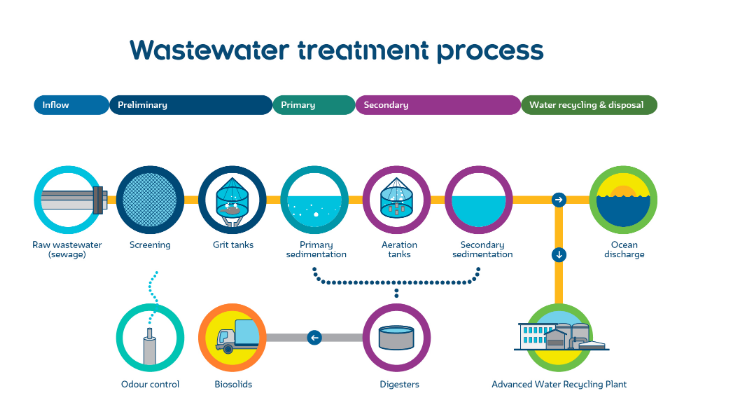 Wastewater treatment process

Inflow

Preliminary

Primary

Secondary

Water recycling & disposal

Raw wastewater (sewage)

Screening

Grit tanks

Primary sedimentation

Aeration tanks

Secondary sedimentation

Ocean discharge

Odour control

Biosolids

Digesters

Advanced Water Recycling Plant